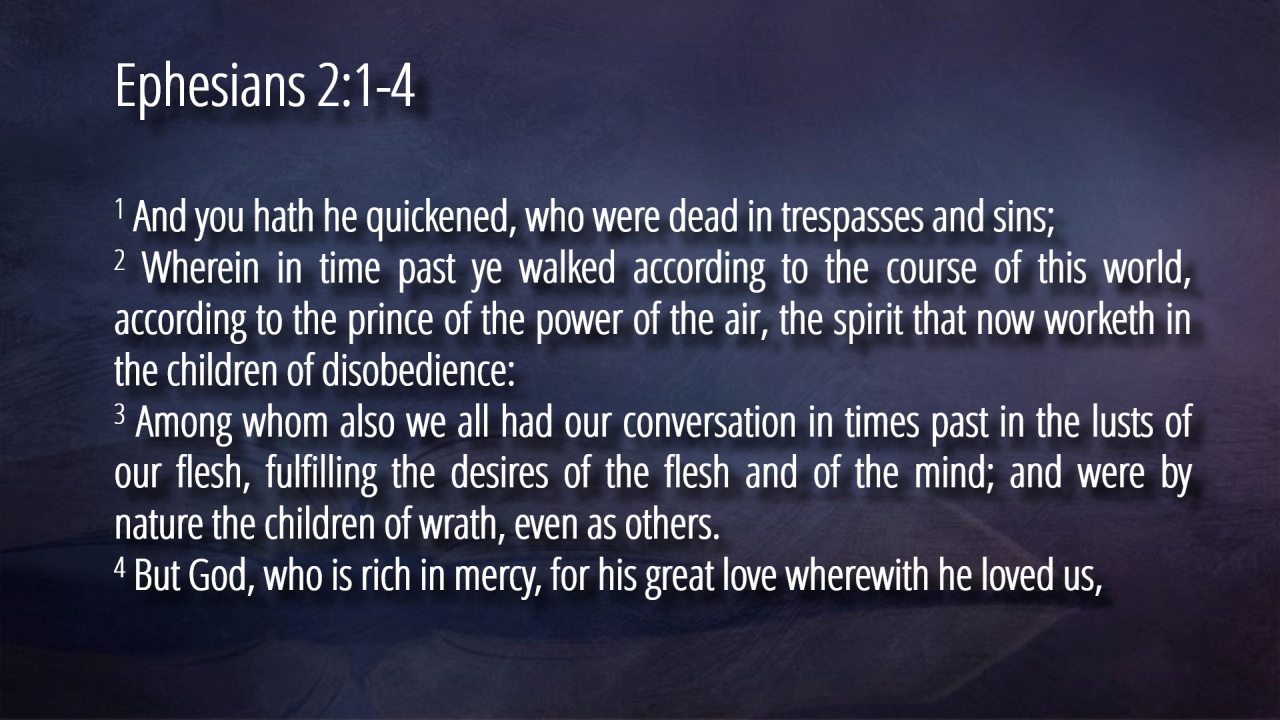 Ephesians 2:1-4

$^1$ And you hath he quickened, who were dead in trespasses and sins;
$^2$ Wherein in time past ye walked according to the course of this world, according to the prince of the power of the air, the spirit that now worketh in the children of disobedience:
$^3$ Among whom also we all had our conversation in times past in the lusts of our flesh, fulfilling the desires of the flesh and of the mind; and were by nature the children of wrath, even as others.
$^4$ But God, who is rich in mercy, for his great love wherewith he loved us,